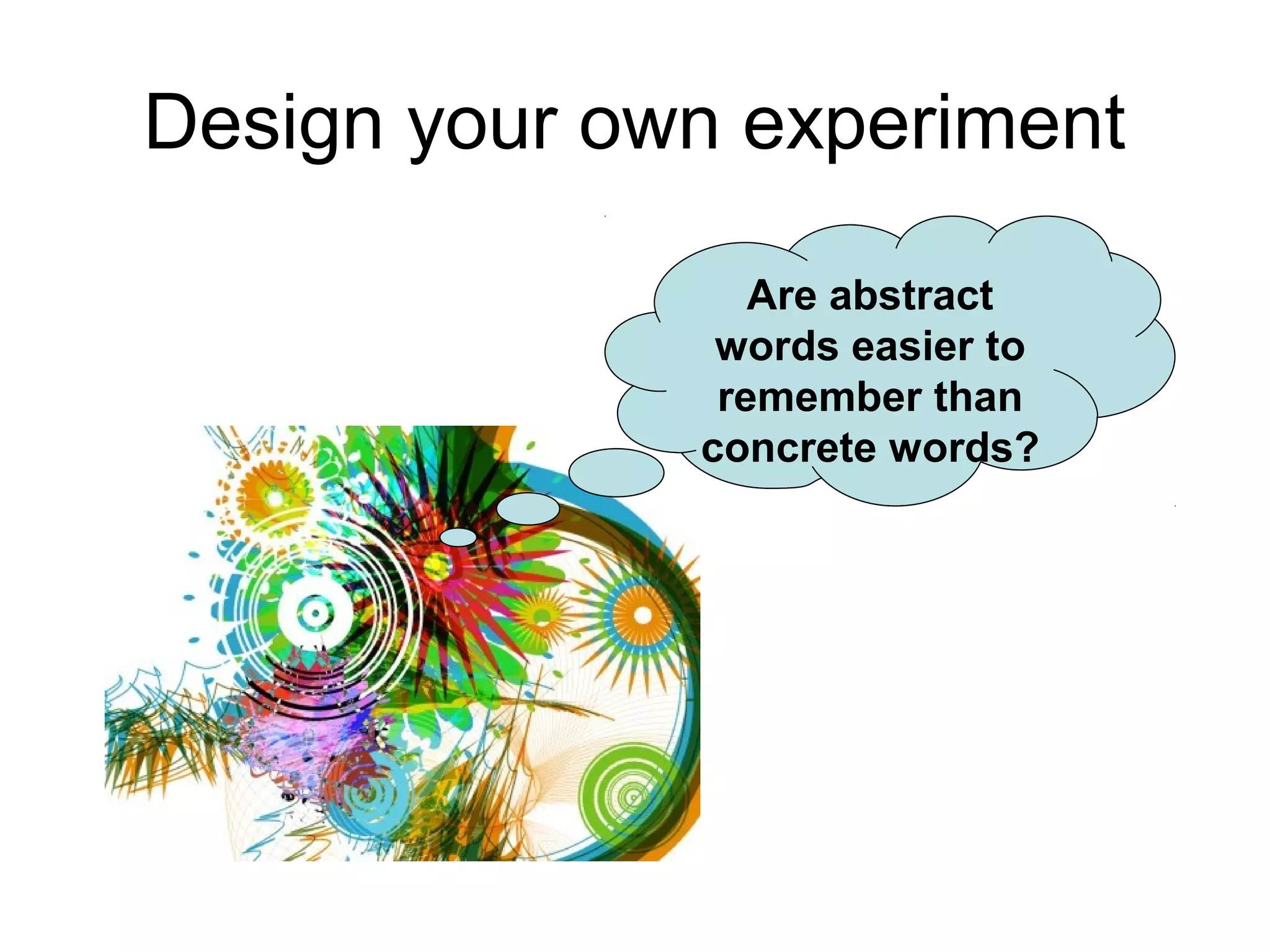 Design your own experiment

Are abstract words easier to remember than concrete words?